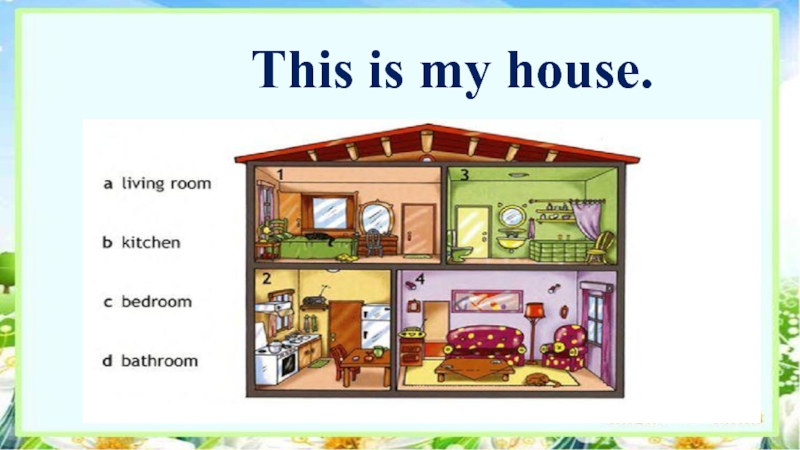 This is my house.

a living room

b kitchen

c bedroom

d bathroom

1

3

2

4